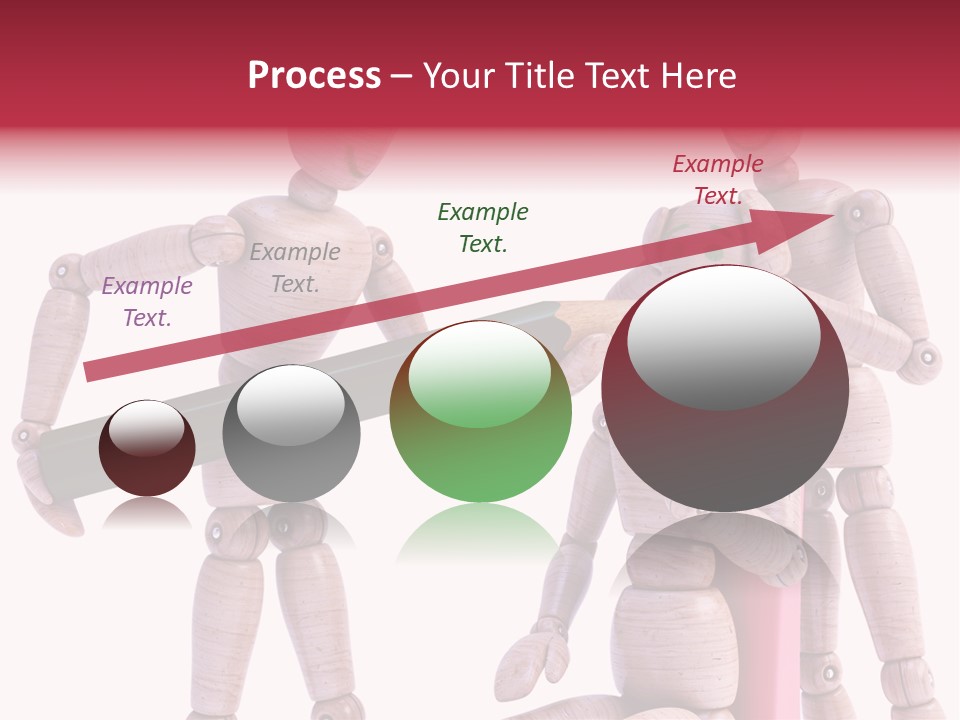 Process – Your Title Text Here

Example Text.

Example Text.

Example Text.

Example Text.